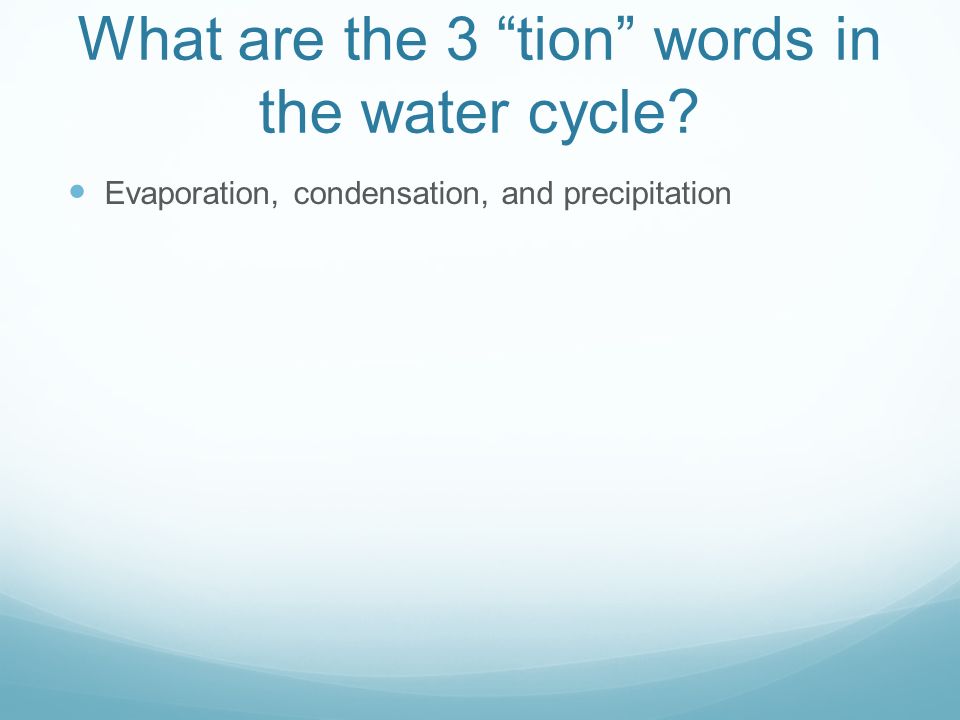 What are the 3 “tion” words in the water cycle?

Evaporation, condensation, and precipitation